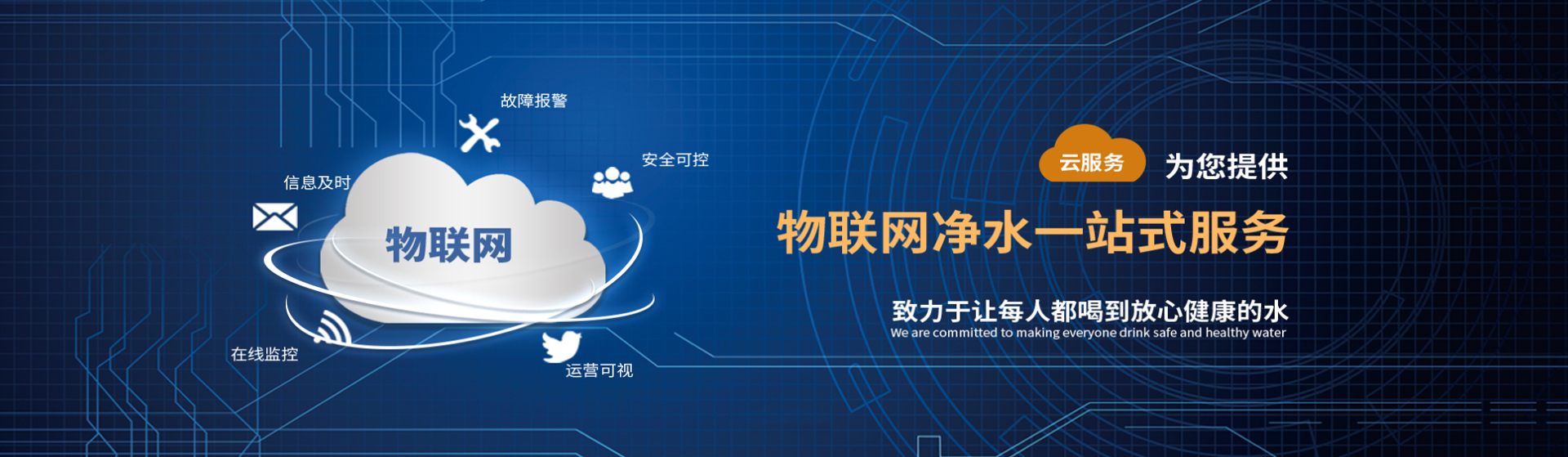 故障报警

安全可控

信息及时

物联网

在线监控

运营可视

云服务 为您提供

物联网净水一站式服务

致力于让每人都喝到放心健康的水
We are committed to making everyone drink safe and healthy water